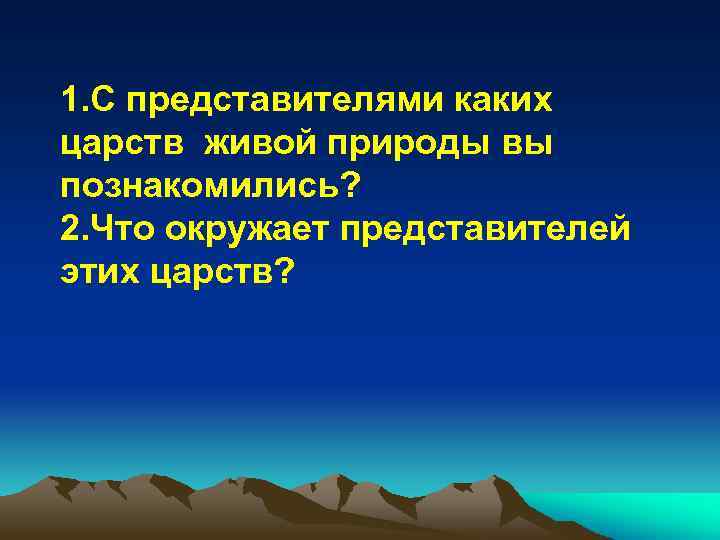 1.С представителями каких царств живой природы вы познакомились?
2.Что окружает представителей этих царств?